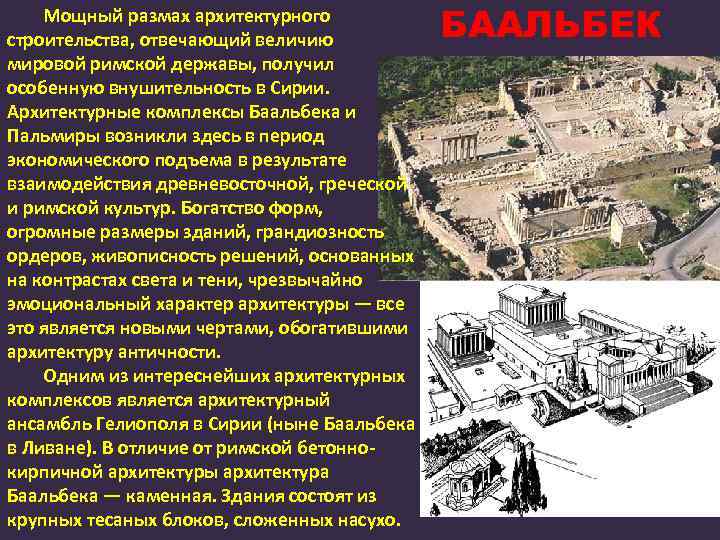 БААЛЬБЕК

Мощный размах архитектурного строительства, отвечающий величию мировой римской державы, получил особенную внушительность в Сирии. Архитектурные комплексы Баальбека и Пальмиры возникли здесь в период экономического подъема в результате взаимодействия древневосточной, греческой и римской культур. Богатство форм, огромные размеры зданий, грандиозность ордеров, живописность решений, основанных на контрастах света и тени, чрезвычайно эмоциональный характер архитектуры — все это является новыми чертами, обогатившими архитектуру античности.

Одним из интереснейших архитектурных комплексов является архитектурный ансамбль Гелиополя в Сирии (ныне Баальбека в Ливане). В отличие от римской бетонно-кирпичной архитектуры архитектура Баальбека — каменная. Здания состоят из крупных тесаных блоков, сложенных насухо.